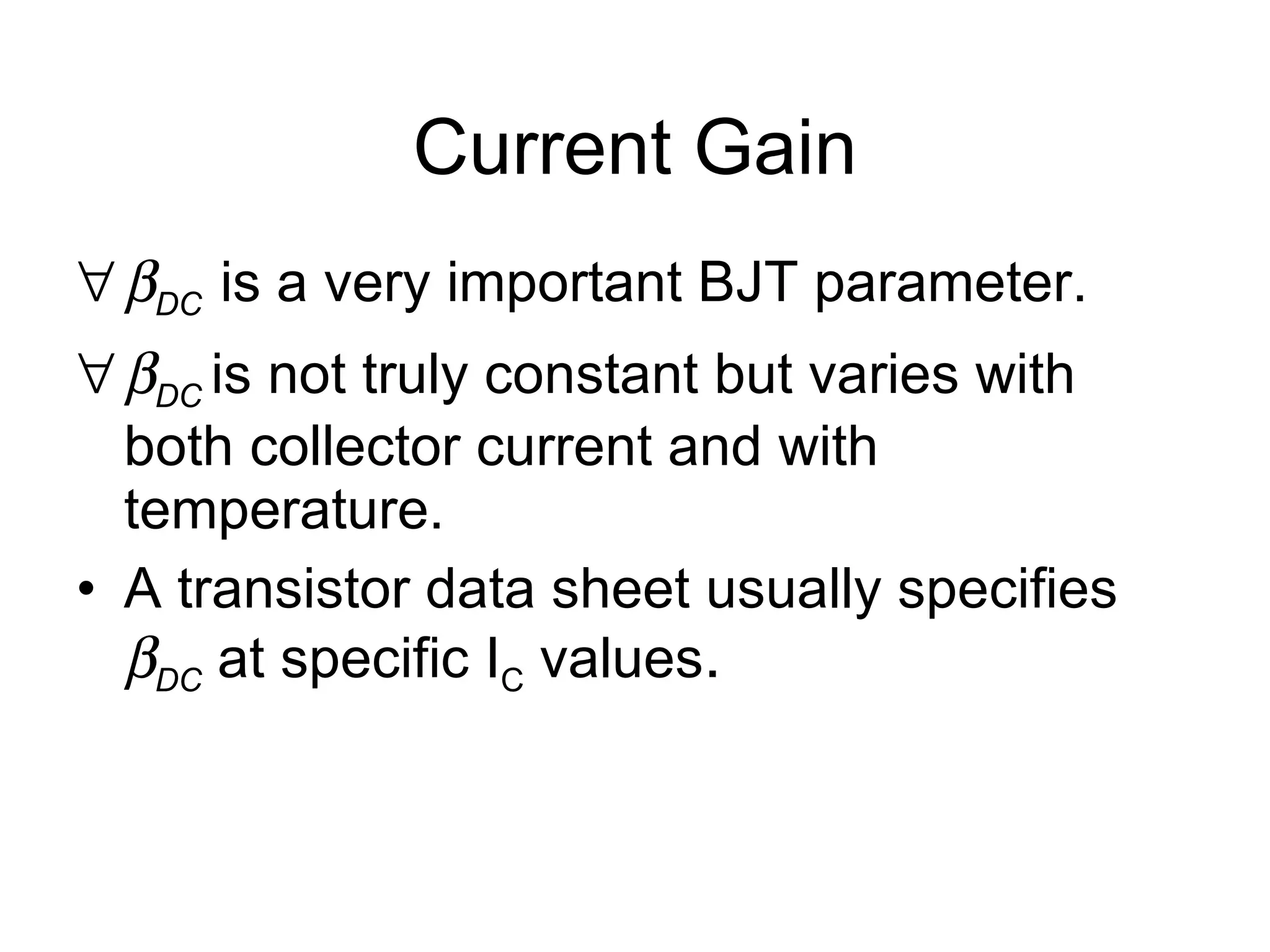 Current Gain

∀ $\beta_{DC}$ is a very important BJT parameter.

∀ $\beta_{DC}$ is not truly constant but varies with both collector current and with temperature.

• A transistor data sheet usually specifies $\beta_{DC}$ at specific $I_C$ values.